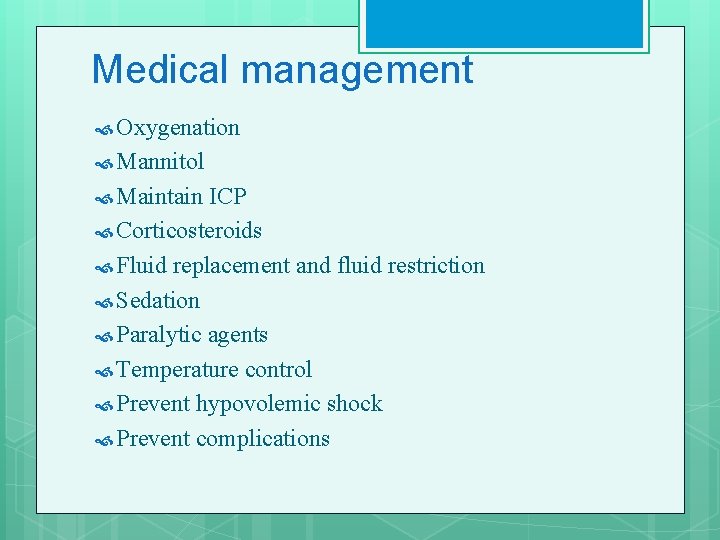 Medical management

Oxygenation
Mannitol
Maintain ICP
Corticosteroids
Fluid replacement and fluid restriction
Sedation
Paralytic agents
Temperature control
Prevent hypovolemic shock
Prevent complications